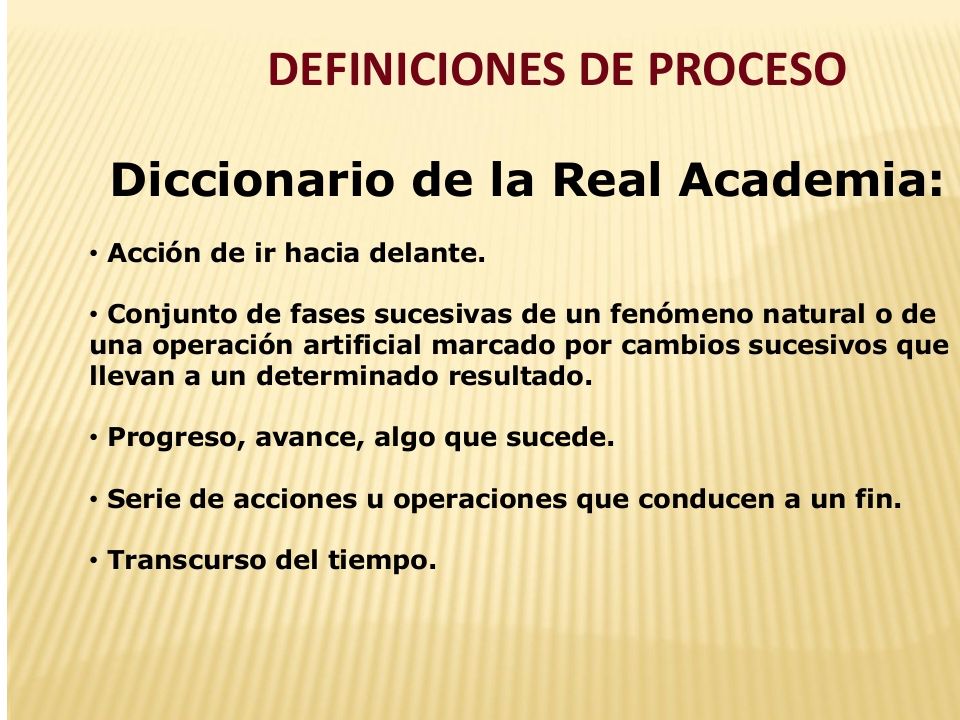 DEFINICIONES DE PROCESO

Diccionario de la Real Academia:

• Acción de ir hacia delante.

• Conjunto de fases sucesivas de un fenómeno natural o de una operación artificial marcado por cambios sucesivos que llevan a un determinado resultado.

• Progreso, avance, algo que sucede.

• Serie de acciones u operaciones que conducen a un fin.

• Transcurso del tiempo.